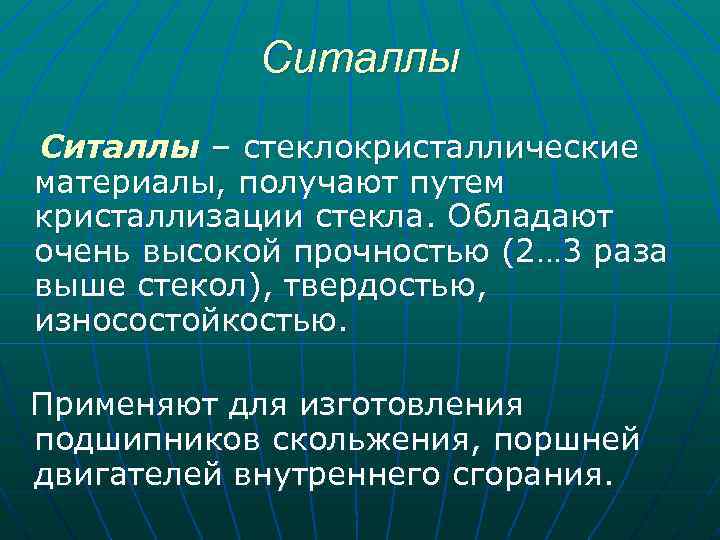 Ситаллы

Ситаллы – стеклокристаллические материалы, получают путем кристаллизации стекла. Обладают очень высокой прочностью (2…3 раза выше стекол), твердостью, износостойкостью.

Применяют для изготовления подшипников скольжения, поршней двигателей внутреннего сгорания.